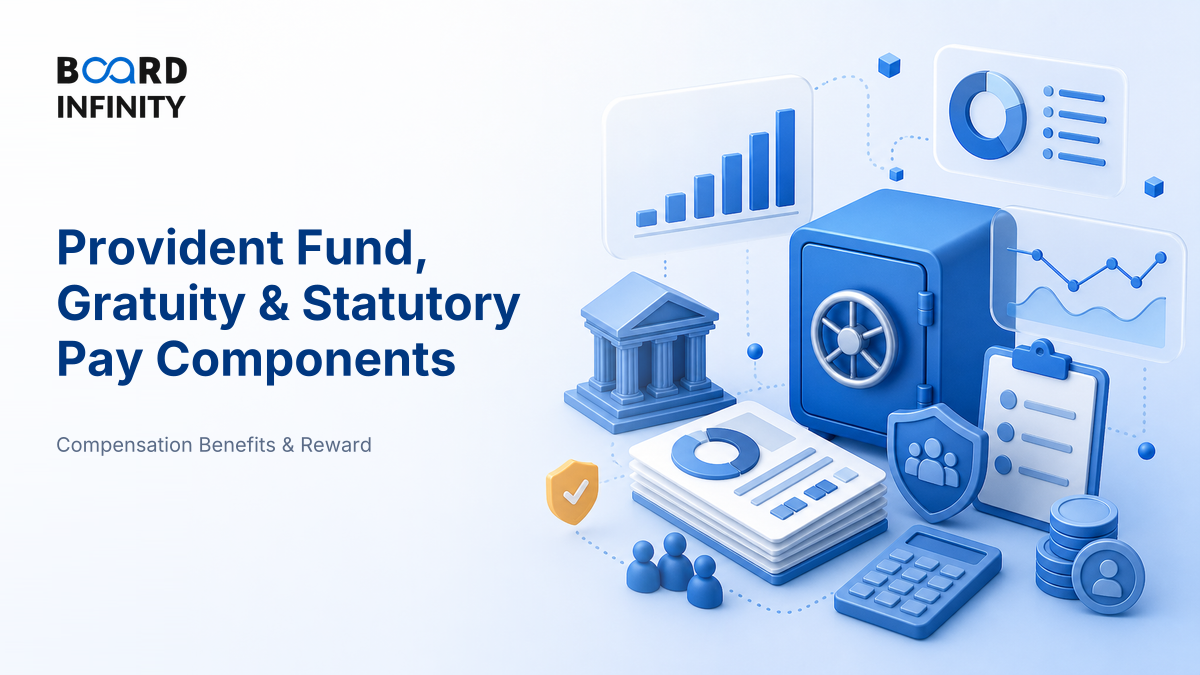 BOARD INFINITY

Provident Fund, Gratuity & Statutory Pay Components

Compensation Benefits & Reward